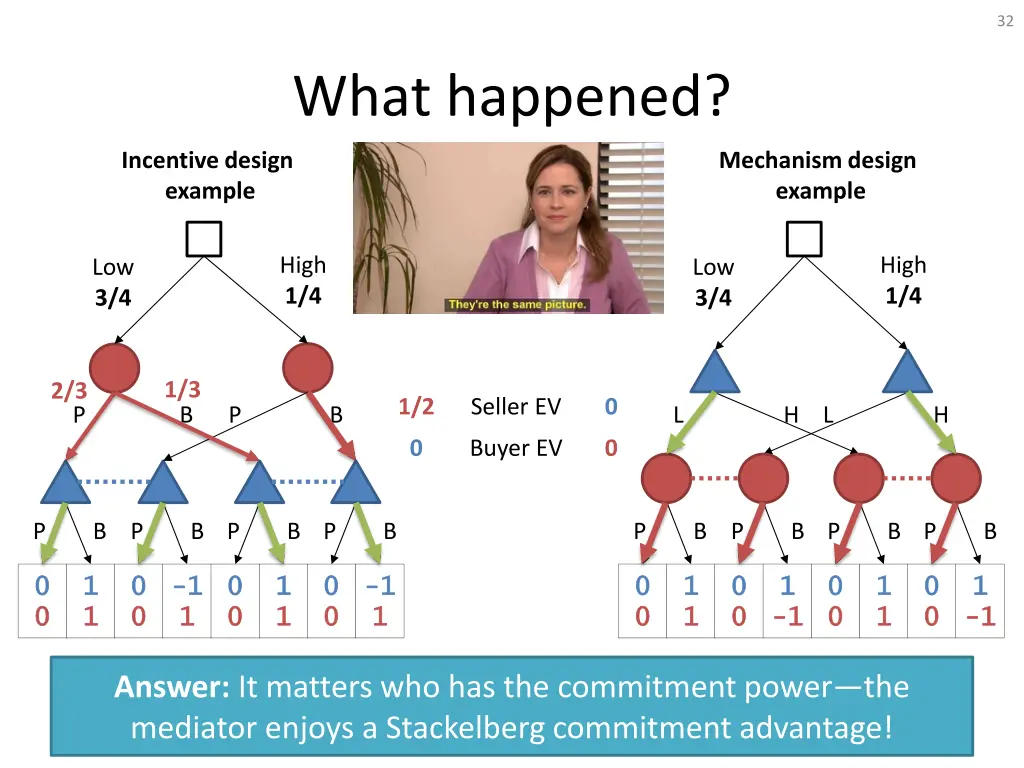 32

What happened?

Incentive design example

Low 3/4

High 1/4

2/3 P

1/3 B

P

B

P B P B P B P B

| 0 | 1 | 0 | −1 | 0 | 1 | 0 | −1 |
|---|---|---|---|---|---|---|---|
| 0 | 1 | 0 | 1 | 0 | 1 | 0 | 1 |

They're the same picture.

1/2 Seller EV 0

0 Buyer EV 0

Mechanism design example

Low 3/4

High 1/4

L H L H

P B P B P B P B

| 0 | 1 | 0 | 1 | 0 | 1 | 0 | 1 |
|---|---|---|---|---|---|---|---|
| 0 | 1 | 0 | −1 | 0 | 1 | 0 | −1 |

Answer: It matters who has the commitment power—the mediator enjoys a Stackelberg commitment advantage!